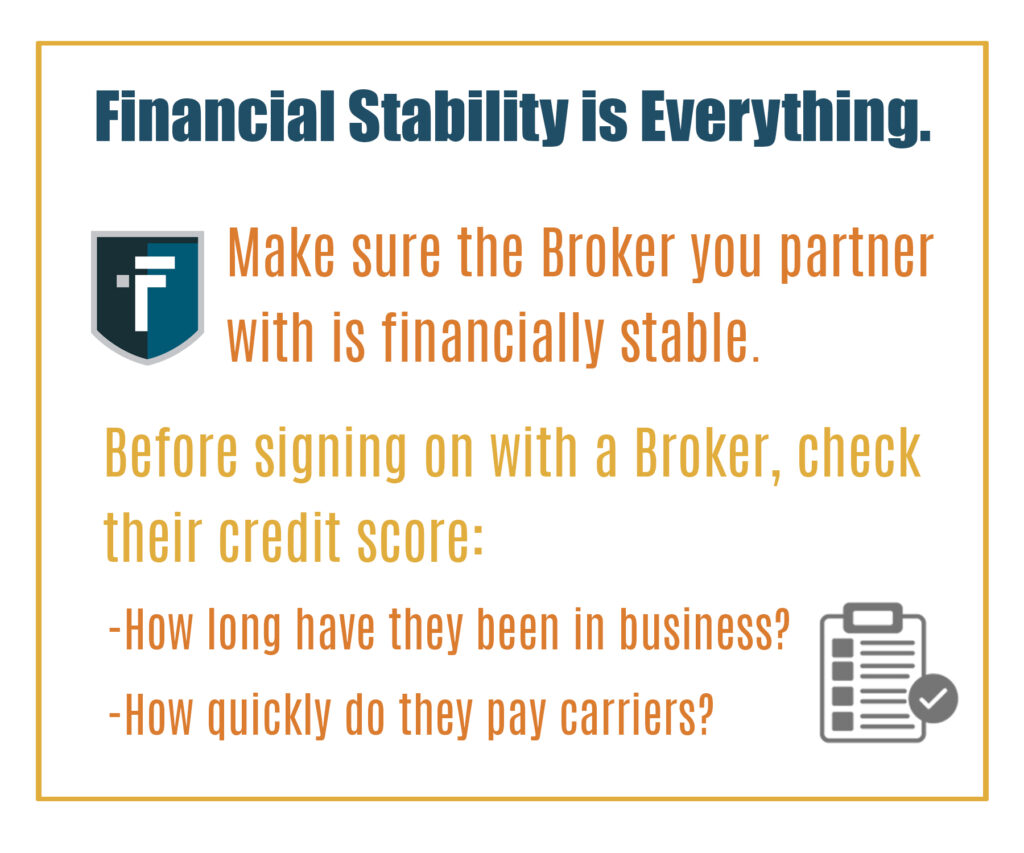 Financial Stability is Everything.

Make sure the Broker you partner with is financially stable.

Before signing on with a Broker, check their credit score:

-How long have they been in business?

-How quickly do they pay carriers?